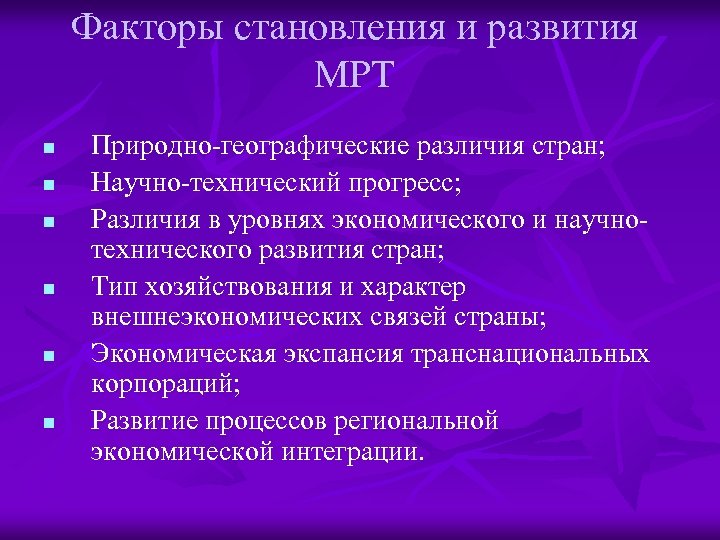 Факторы становления и развития МРТ

- Природно-географические различия стран;
- Научно-технический прогресс;
- Различия в уровнях экономического и научно-технического развития стран;
- Тип хозяйствования и характер внешнеэкономических связей страны;
- Экономическая экспансия транснациональных корпораций;
- Развитие процессов региональной экономической интеграции.